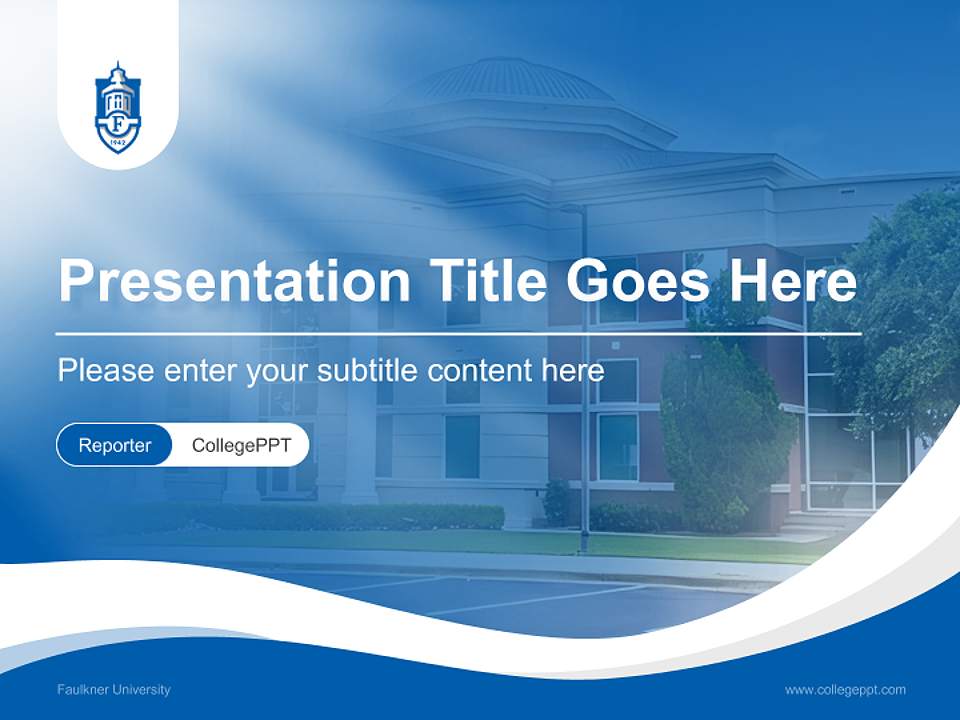 F
1942

Presentation Title Goes Here

Please enter your subtitle content here

Reporter CollegePPT

Faulkner University

www.collegeppt.com